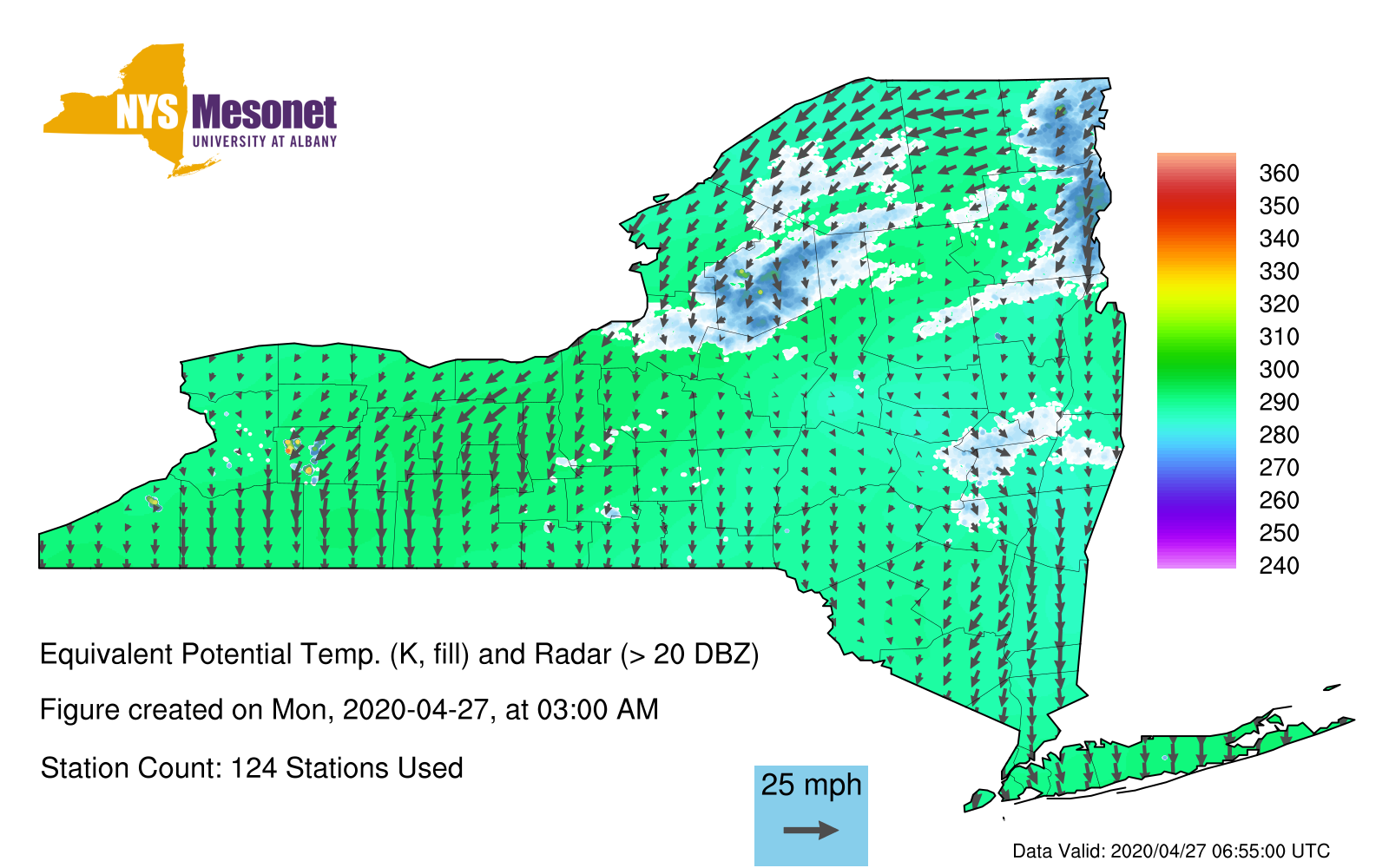 NYS Mesonet
UNIVERSITY AT ALBANY

360
350
340
330
320
310
300
290
280
270
260
250
240

Equivalent Potential Temp. (K, fill) and Radar (> 20 DBZ)

Figure created on Mon, 2020-04-27, at 03:00 AM

Station Count: 124 Stations Used

25 mph

Data Valid: 2020/04/27 06:55:00 UTC